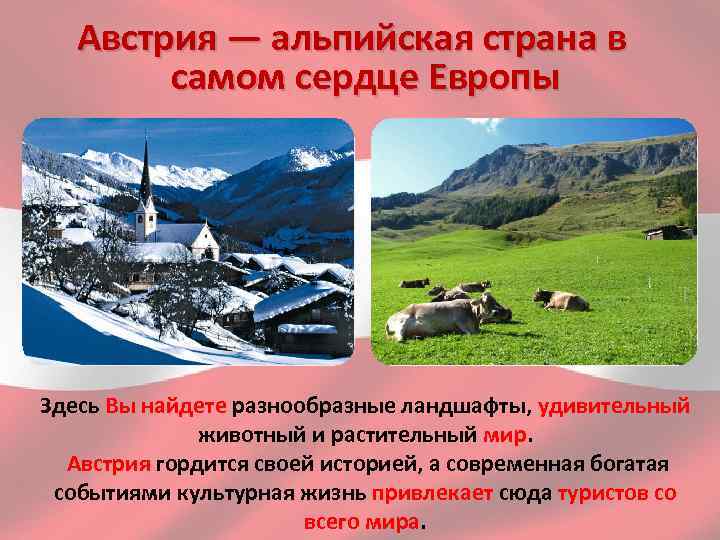 Австрия — альпийская страна в самом сердце Европы

Здесь Вы найдете разнообразные ландшафты, удивительный животный и растительный мир.
Австрия гордится своей историей, а современная богатая событиями культурная жизнь привлекает сюда туристов со всего мира.